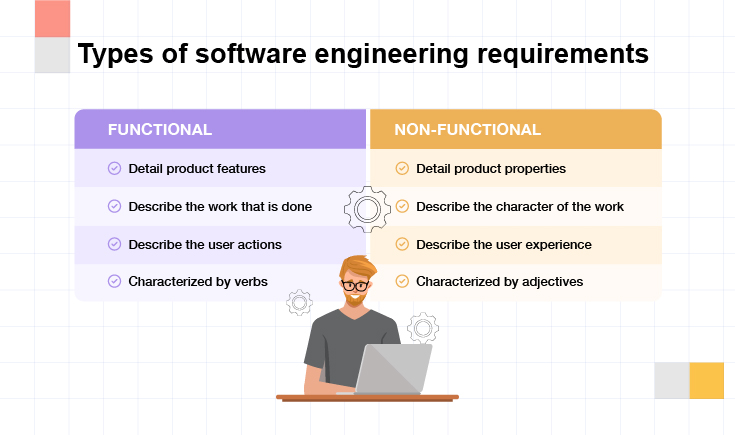 Types of software engineering requirements

| FUNCTIONAL | NON-FUNCTIONAL |
|---|---|
| Detail product features | Detail product properties |
| Describe the work that is done | Describe the character of the work |
| Describe the user actions | Describe the user experience |
| Characterized by verbs | Characterized by adjectives |